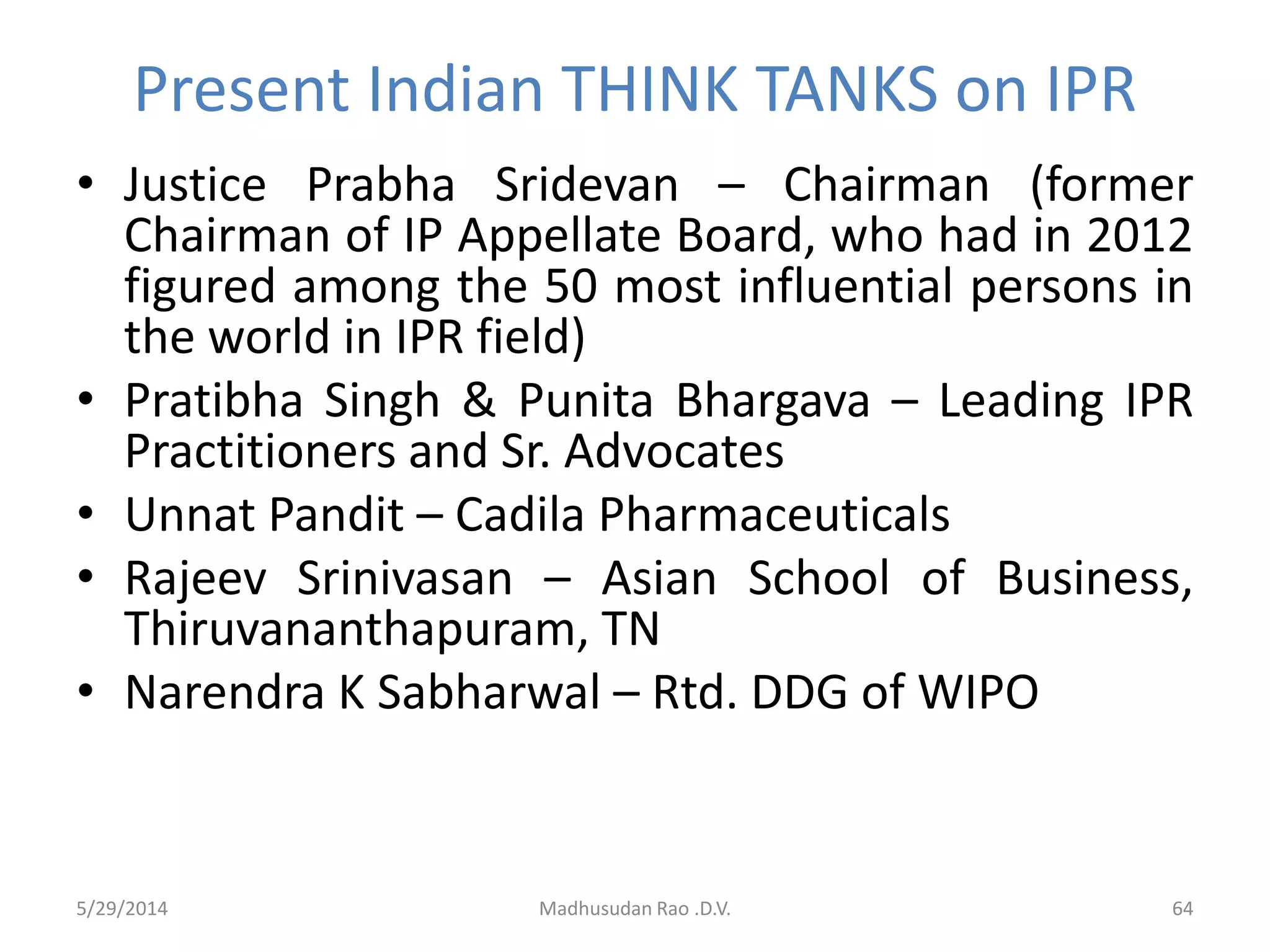 Present Indian THINK TANKS on IPR

• Justice Prabha Sridevan – Chairman (former Chairman of IP Appellate Board, who had in 2012 figured among the 50 most influential persons in the world in IPR field)
• Pratibha Singh & Punita Bhargava – Leading IPR Practitioners and Sr. Advocates
• Unnat Pandit – Cadila Pharmaceuticals
• Rajeev Srinivasan – Asian School of Business, Thiruvananthapuram, TN
• Narendra K Sabharwal – Rtd. DDG of WIPO

5/29/2014

Madhusudan Rao .D.V.

64